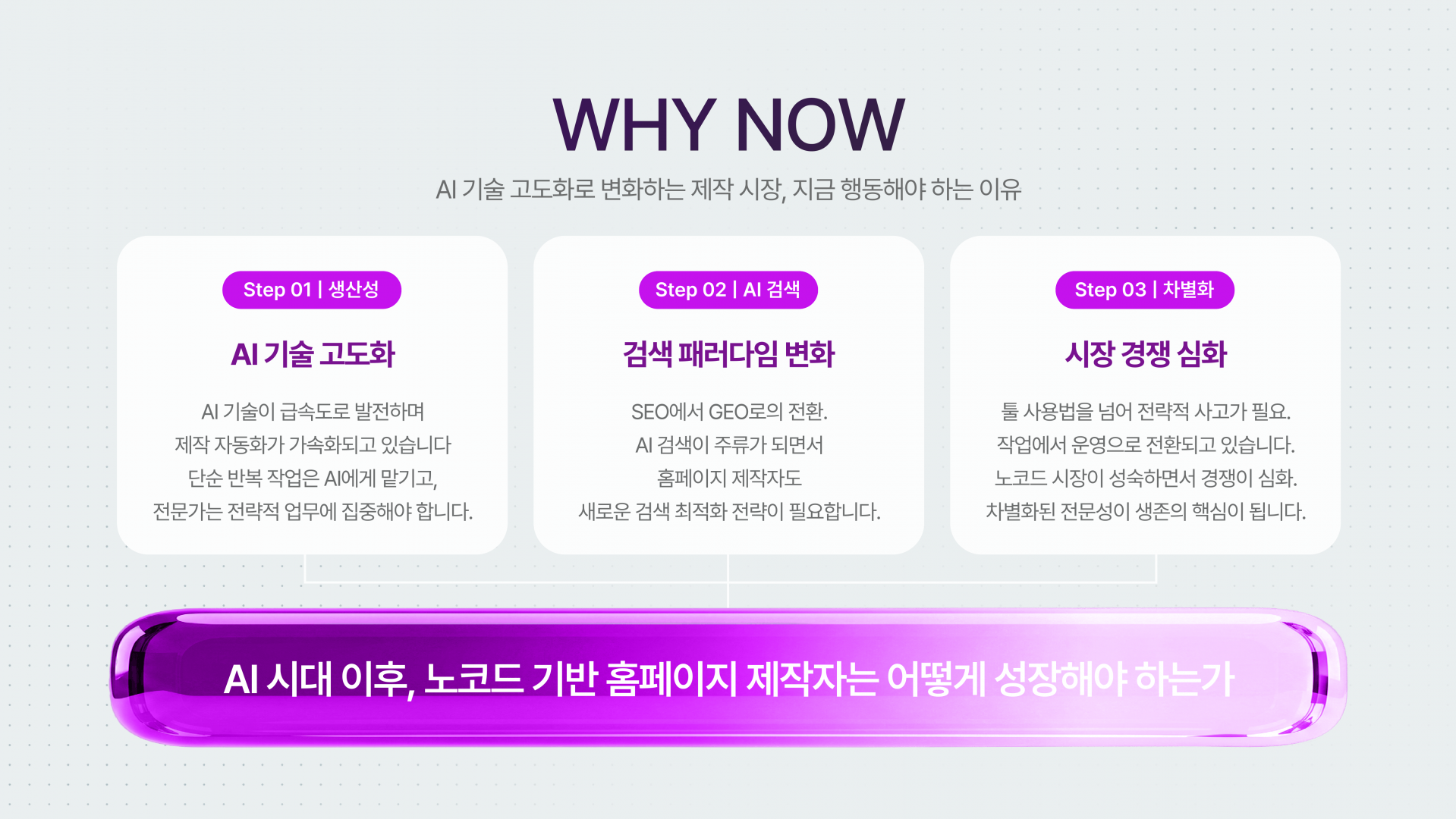 WHY NOW

AI 기술 고도화로 변화하는 제작 시장, 지금 행동해야 하는 이유

Step 01 | 생산성

AI 기술 고도화

AI 기술이 급속도로 발전하며
제작 자동화가 가속화되고 있습니다
단순 반복 작업은 AI에게 맡기고,
전문가는 전략적 업무에 집중해야 합니다.

Step 02 | AI 검색

검색 패러다임 변화

SEO에서 GEO로의 전환.
AI 검색이 주류가 되면서
홈페이지 제작자도
새로운 검색 최적화 전략이 필요합니다.

Step 03 | 차별화

시장 경쟁 심화

툴 사용법을 넘어 전략적 사고가 필요.
작업에서 운영으로 전환되고 있습니다.
노코드 시장이 성숙하면서 경쟁이 심화.
차별화된 전문성이 생존의 핵심이 됩니다.

AI 시대 이후, 노코드 기반 홈페이지 제작자는 어떻게 성장해야 하는가